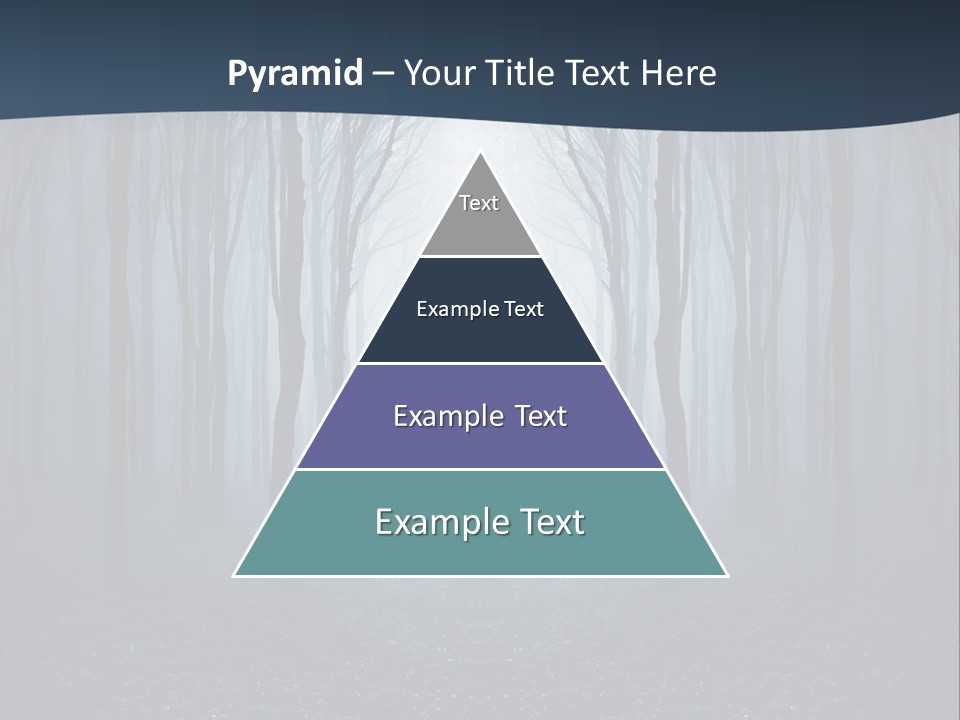 Pyramid – Your Title Text Here

Text

Example Text

Example Text

Example Text